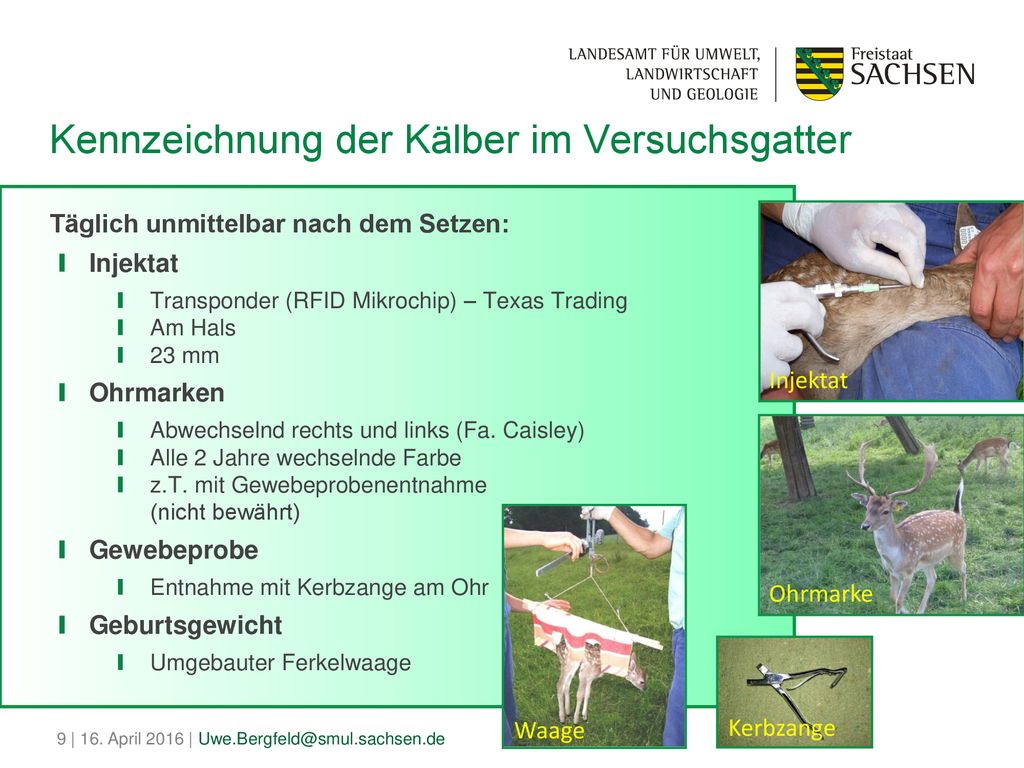 LANDESAMT FÜR UMWELT, LANDWIRTSCHAFT UND GEOLOGIE

Freistaat SACHSEN

Kennzeichnung der Kälber im Versuchsgatter

Täglich unmittelbar nach dem Setzen:

Injektat
Transponder (RFID Mikrochip) – Texas Trading
Am Hals
23 mm

Ohrmarken
Abwechselnd rechts und links (Fa. Caisley)
Alle 2 Jahre wechselnde Farbe
z.T. mit Gewebeprobenentnahme (nicht bewährt)

Gewebeprobe
Entnahme mit Kerbzange am Ohr

Geburtsgewicht
Umgebauter Ferkelwaage

Injektat

Ohrmarke

Waage

Kerbzange

9 | 16. April 2016 | Uwe.Bergfeld@smul.sachsen.de